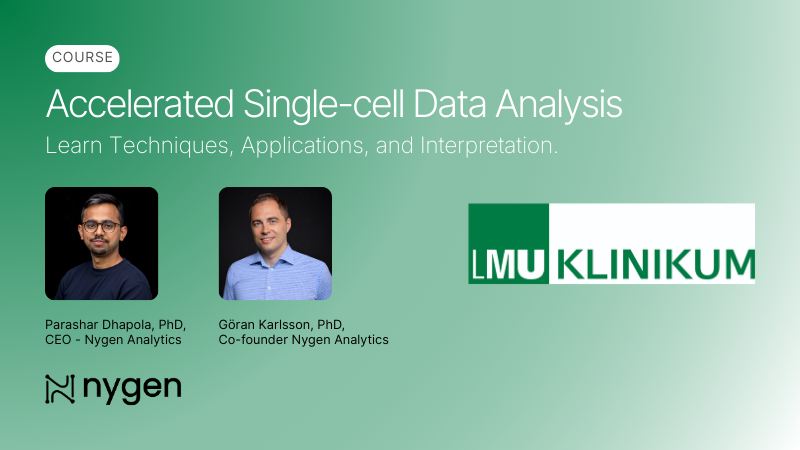 COURSE

Accelerated Single-cell Data Analysis

Learn Techniques, Applications, and Interpretation.

Parashar Dhapola, PhD,
CEO - Nygen Analytics

Göran Karlsson, PhD,
Co-founder Nygen Analytics

LMU KLINIKUM

nygen